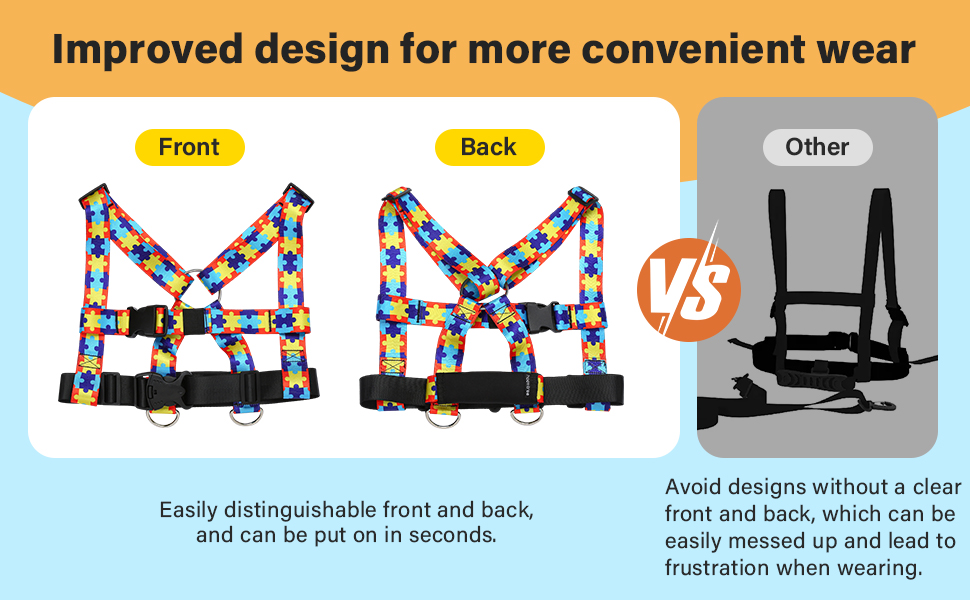 Improved design for more convenient wear

Front

Back

VS

Other

Easily distinguishable front and back, and can be put on in seconds.

Avoid designs without a clear front and back, which can be easily messed up and lead to frustration when wearing.